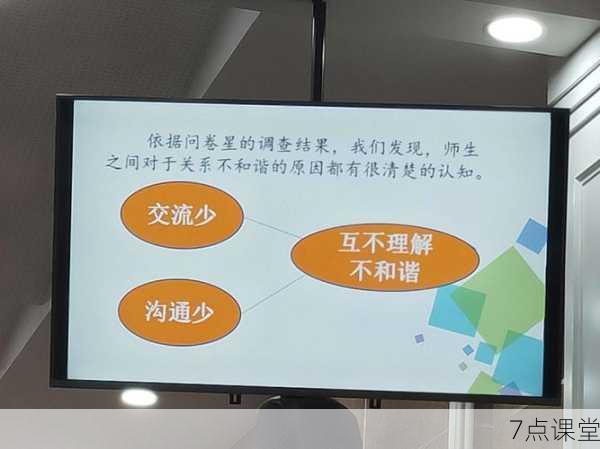 依据问卷星的调查结果，我们发现，师生之间对于关系不和谐的原因都有很清楚的认知。

交流少

沟通少

互不理解
不和谐

7点课堂